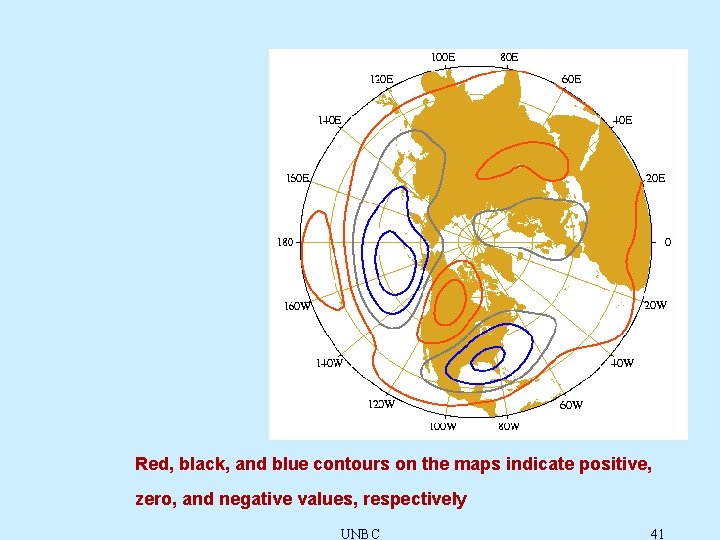 100E
80E
120E
60E
140E
40E
150E
20E
180
0
160W
20W
140W
40W
120W
60W
100W
80W

Red, black, and blue contours on the maps indicate positive, zero, and negative values, respectively

UNBC
41